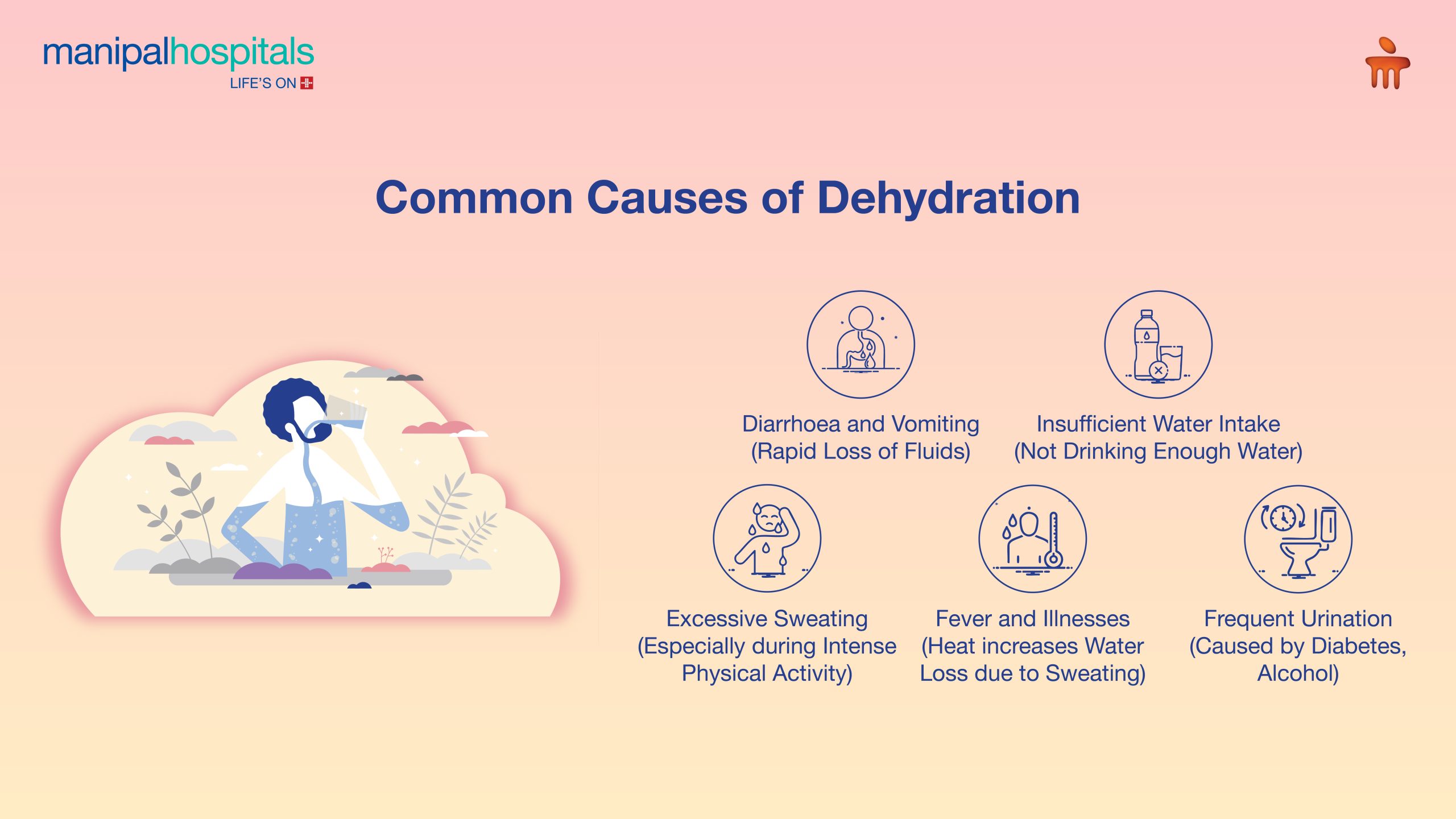 manipalhospitals
LIFE'S ON

Common Causes of Dehydration

Diarrhoea and Vomiting
(Rapid Loss of Fluids)

Insufficient Water Intake
(Not Drinking Enough Water)

Excessive Sweating
(Especially during Intense Physical Activity)

Fever and Illnesses
(Heat increases Water Loss due to Sweating)

Frequent Urination
(Caused by Diabetes, Alcohol)